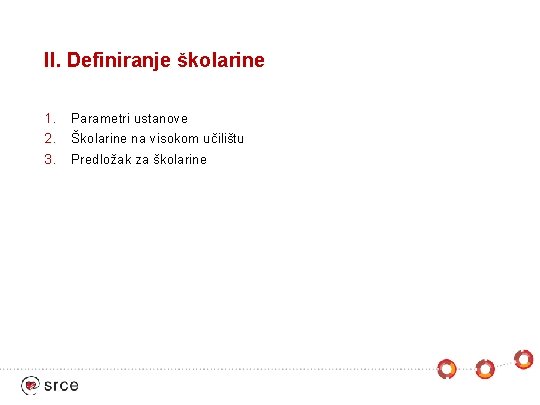 II. Definiranje školarine

1. Parametri ustanove
2. Školarine na visokom učilištu
3. Predložak za školarine

srce